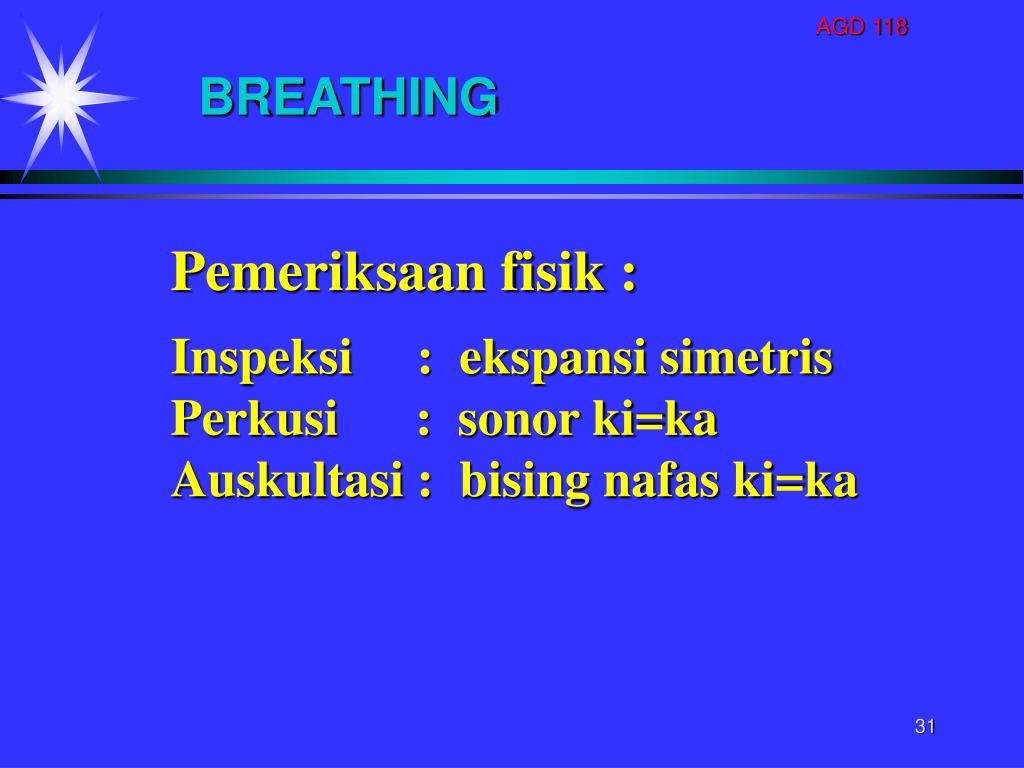 AGD 118

BREATHING

Pemeriksaan fisik :

Inspeksi : ekspansi simetris
Perkusi : sonor ki=ka
Auskultasi : bising nafas ki=ka

31